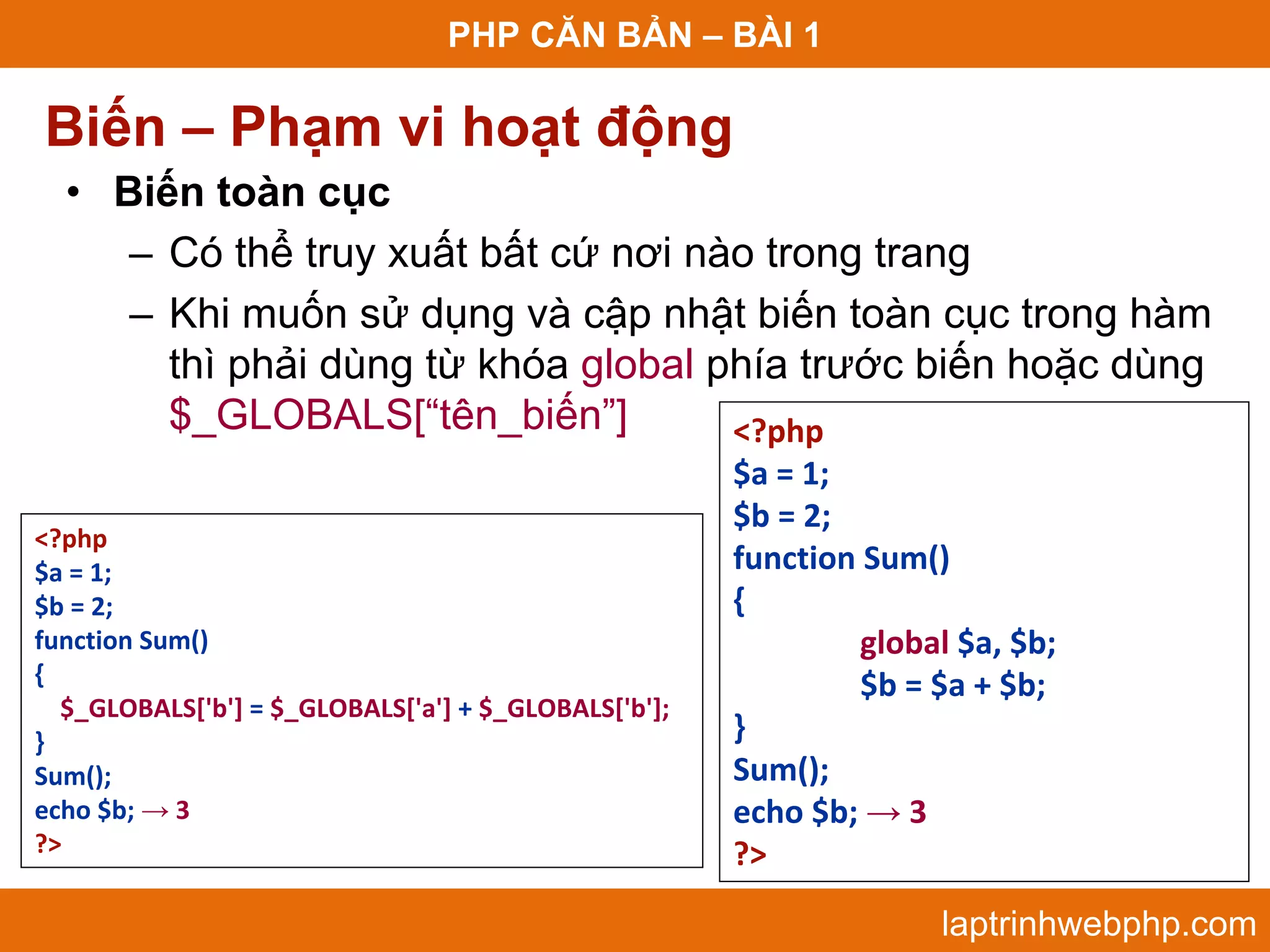 PHP CĂN BẢN – BÀI 1

Biến – Phạm vi hoạt động

• Biến toàn cục
– Có thể truy xuất bất cứ nơi nào trong trang
– Khi muốn sử dụng và cập nhật biến toàn cục trong hàm thì phải dùng từ khóa global phía trước biến hoặc dùng $_GLOBALS[“tên_biến”]

<?php
$a = 1;
$b = 2;
function Sum()
{
$_GLOBALS['b'] = $_GLOBALS['a'] + $_GLOBALS['b'];
}
Sum();
echo $b; → 3
?>

<?php
$a = 1;
$b = 2;
function Sum()
{
global $a, $b;
$b = $a + $b;
}
Sum();
echo $b; → 3
?>

laptrinhwebphp.com